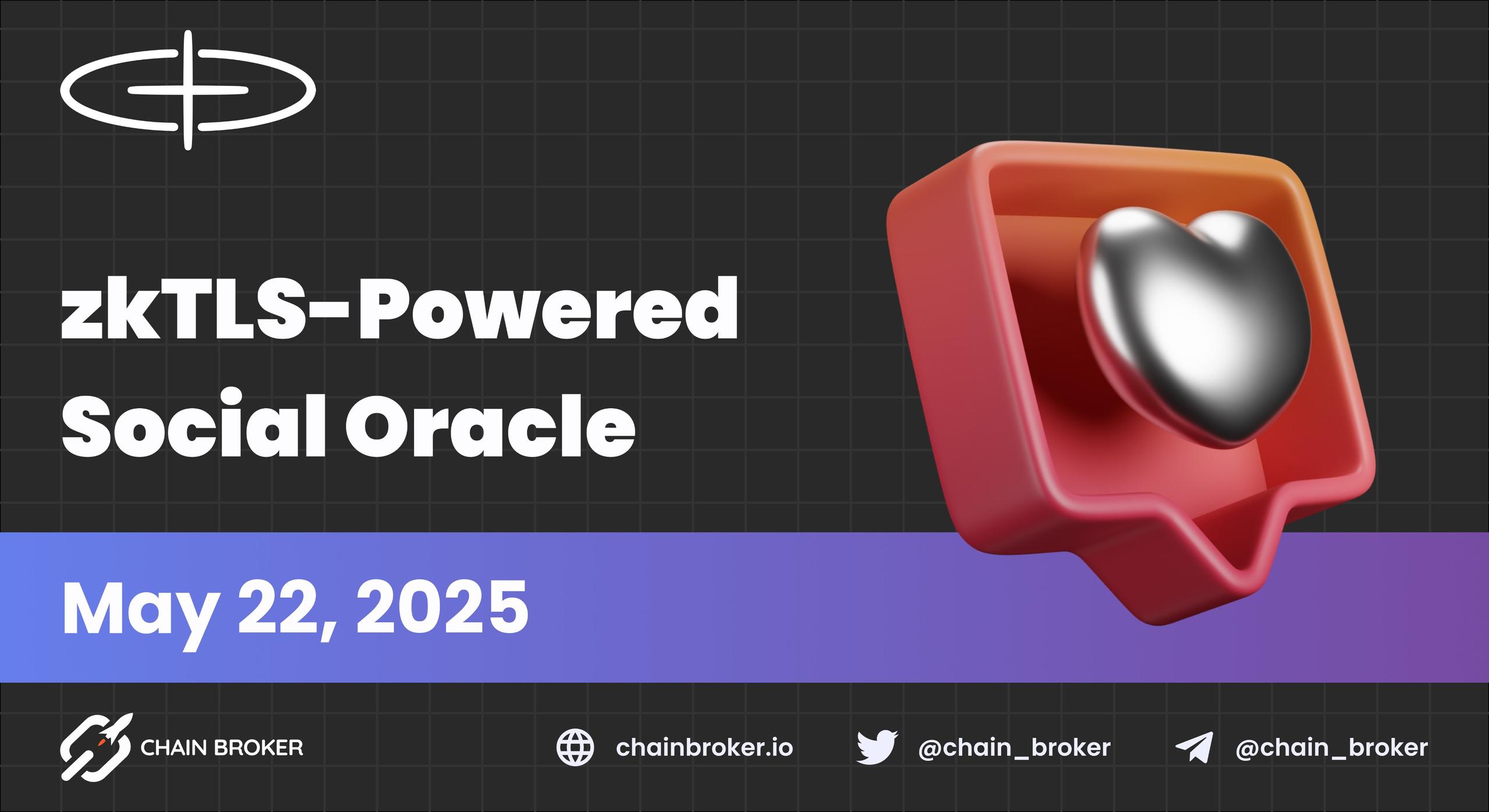 zkTLS-Powered Social Oracle

May 22, 2025

CHAIN BROKER

chainbroker.io

@chain_broker

@chain_broker